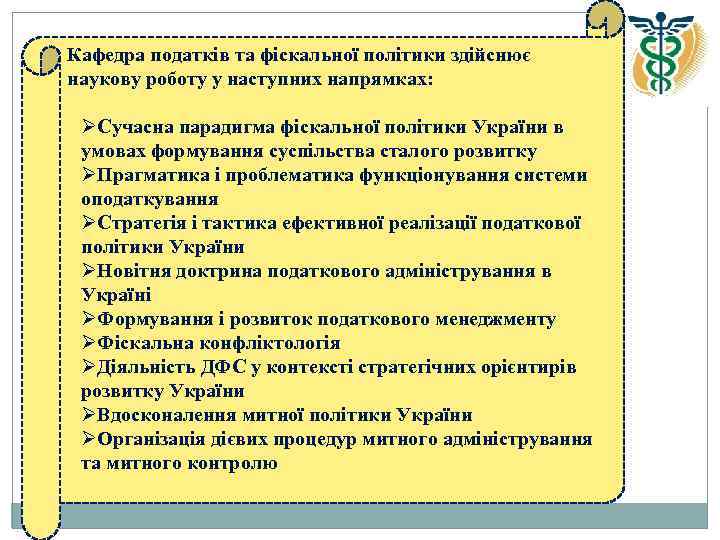 Кафедра податків та фіскальної політики здійснює наукову роботу у наступних напрямках:

➢Сучасна парадигма фіскальної політики України в умовах формування суспільства сталого розвитку
➢Прагматика і проблематика функціонування системи оподаткування
➢Стратегія і тактика ефективної реалізації податкової політики України
➢Новітня доктрина податкового адміністрування в Україні
➢Формування і розвиток податкового менеджменту
➢Фіскальна конфліктологія
➢Діяльність ДФС у контексті стратегічних орієнтирів розвитку України
➢Вдосконалення митної політики України
➢Організація дієвих процедур митного адміністрування та митного контролю